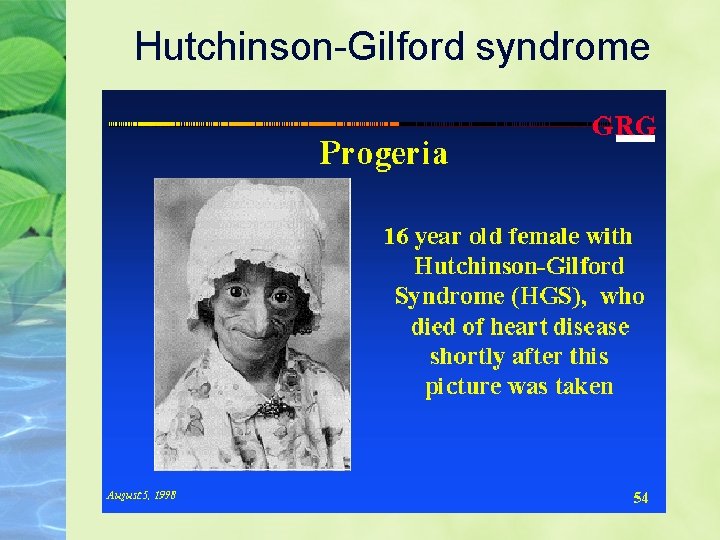 Hutchinson-Gilford syndrome

GRG

Progeria

16 year old female with Hutchinson-Gilford Syndrome (HGS), who died of heart disease shortly after this picture was taken

August 5, 1998

54